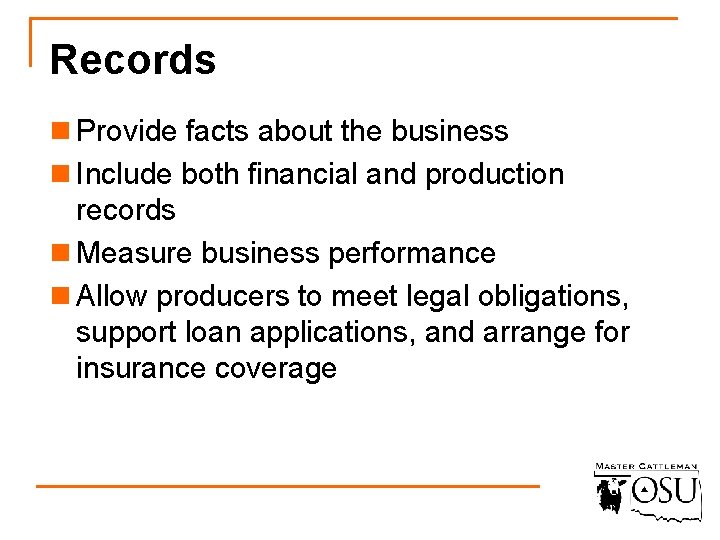 Records

- Provide facts about the business
- Include both financial and production records
- Measure business performance
- Allow producers to meet legal obligations, support loan applications, and arrange for insurance coverage

MASTER CATTLEMAN
OSU